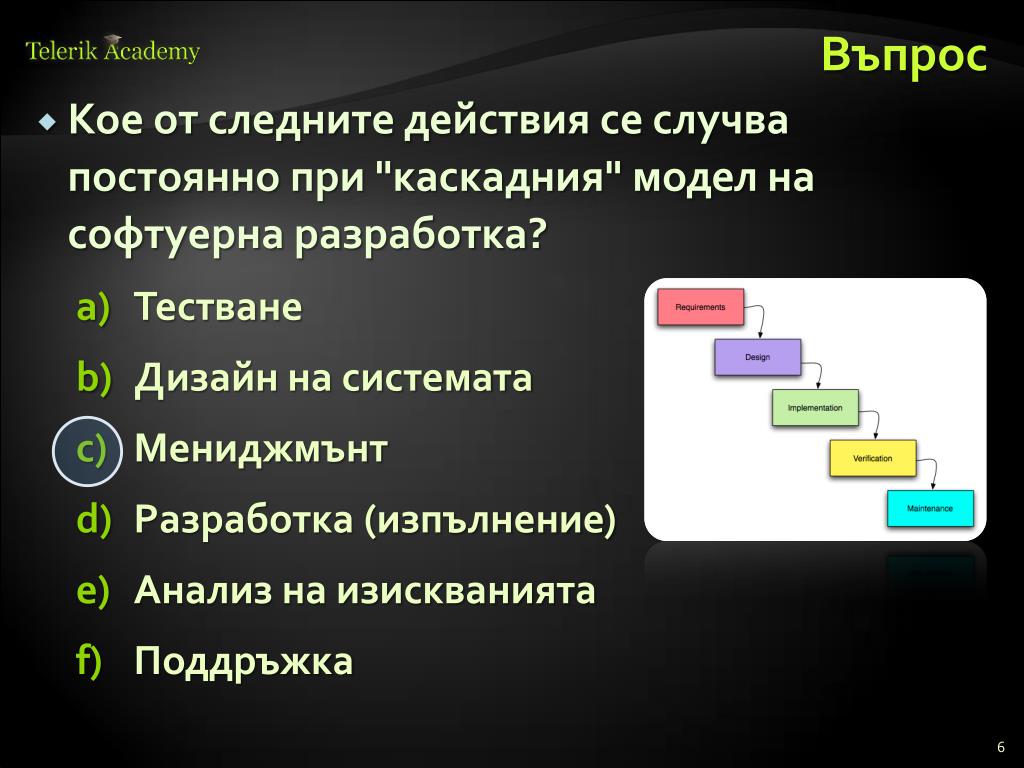 Telerik Academy

Въпрос

Кое от следните действия се случва постоянно при "каскадния" модел на софтуерна разработка?

a) Тестване

b) Дизайн на системата

c) Мениджмънт

d) Разработка (изпълнение)

e) Анализ на изискванията

f) Поддръжка

Requirements
Design
Implementation
Verification
Maintenance

6